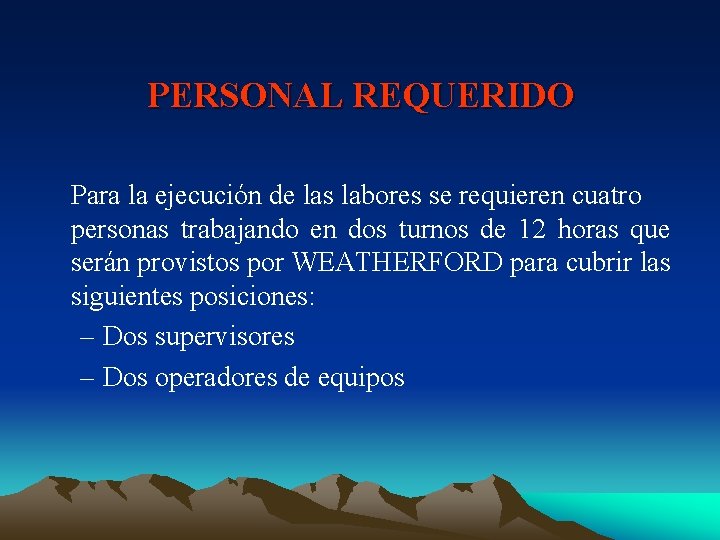 PERSONAL REQUERIDO

Para la ejecución de las labores se requieren cuatro personas trabajando en dos turnos de 12 horas que serán provistos por WEATHERFORD para cubrir las siguientes posiciones:

– Dos supervisores

– Dos operadores de equipos